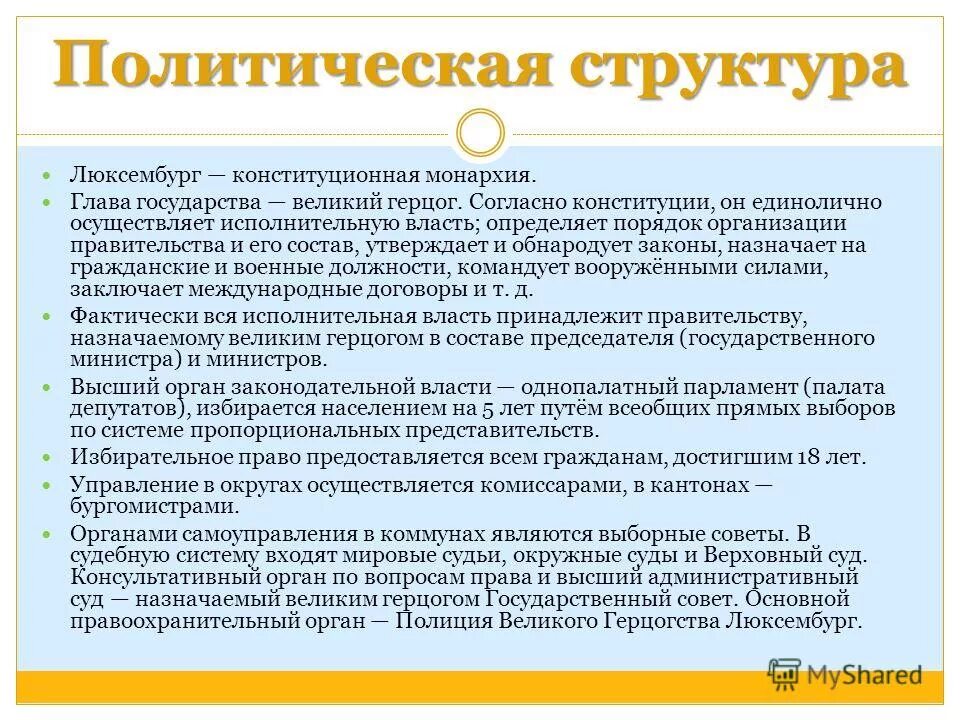 Политическая структура

Люксембург — конституционная монархия.

Глава государства — великий герцог. Согласно конституции, он единолично осуществляет исполнительную власть; определяет порядок организации правительства и его состав, утверждает и обнародует законы, назначает на гражданские и военные должности, командует вооружёнными силами, заключает международные договоры и т. д.

Фактически вся исполнительная власть принадлежит правительству, назначаемому великим герцогом в составе председателя (государственного министра) и министров.

Высший орган законодательной власти — однопалатный парламент (палата депутатов), избирается населением на 5 лет путём всеобщих прямых выборов по системе пропорциональных представительств.

Избирательное право предоставляется всем гражданам, достигшим 18 лет.

Управление в округах осуществляется комиссарами, в кантонах — бургомистрами.

Органами самоуправления в коммунах являются выборные советы. В судебную систему входят мировые судьи, окружные суды и Верховный суд. Консультативный орган по вопросам права и высший административный суд — назначаемый великим герцогом Государственный совет. Основной правоохранительный орган — Полиция Великого Герцогства Люксембург.

MyShared